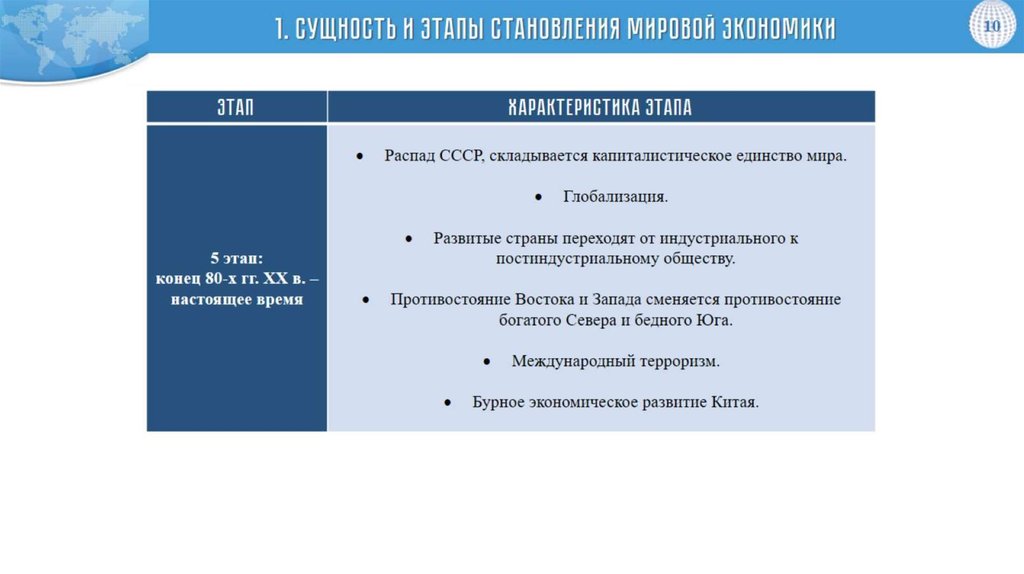 1. СУЩНОСТЬ И ЭТАПЫ СТАНОВЛЕНИЯ МИРОВОЙ ЭКОНОМИКИ

10

| ЭТАП | ХАРАКТЕРИСТИКА ЭТАПА |
|---|---|
| 5 этап: конец 80-х гг. XX в. – настоящее время | • Распад СССР, складывается капиталистическое единство мира. • Глобализация. • Развитые страны переходят от индустриального к постиндустриальному обществу. • Противостояние Востока и Запада сменяется противостояние богатого Севера и бедного Юга. • Международный терроризм. • Бурное экономическое развитие Китая. |